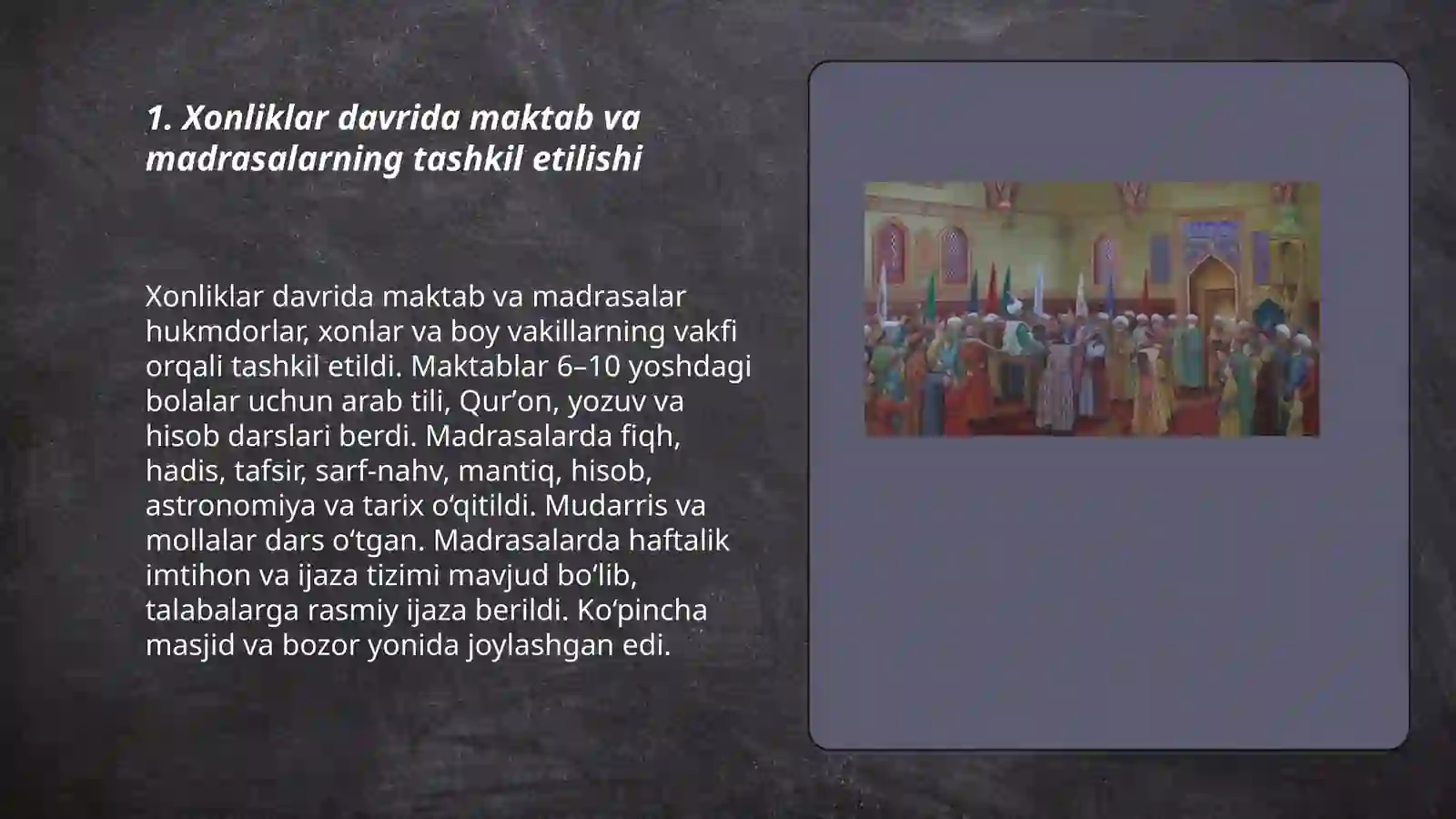 1. Xonliklar davrida maktab va madrasalarning tashkil etilishi

Xonliklar davrida maktab va madrasalar hukmdorlar, xonlar va boy vakillarning vakfi orqali tashkil etildi. Maktablar 6–10 yoshdagi bolalar uchun arab tili, Qur’on, yozuv va hisob darslari berdi. Madrasalarda fiqh, hadis, tafsir, sarf-nahv, mantiq, hisob, astronomiya va tarix o‘qitildi. Mudarris va mollalar dars o‘tgan. Madrasalarda haftalik imtihon va ijaza tizimi mavjud bo‘lib, talabalarga rasmiy ijaza berildi. Ko‘pincha masjid va bozor yonida joylashgan edi.